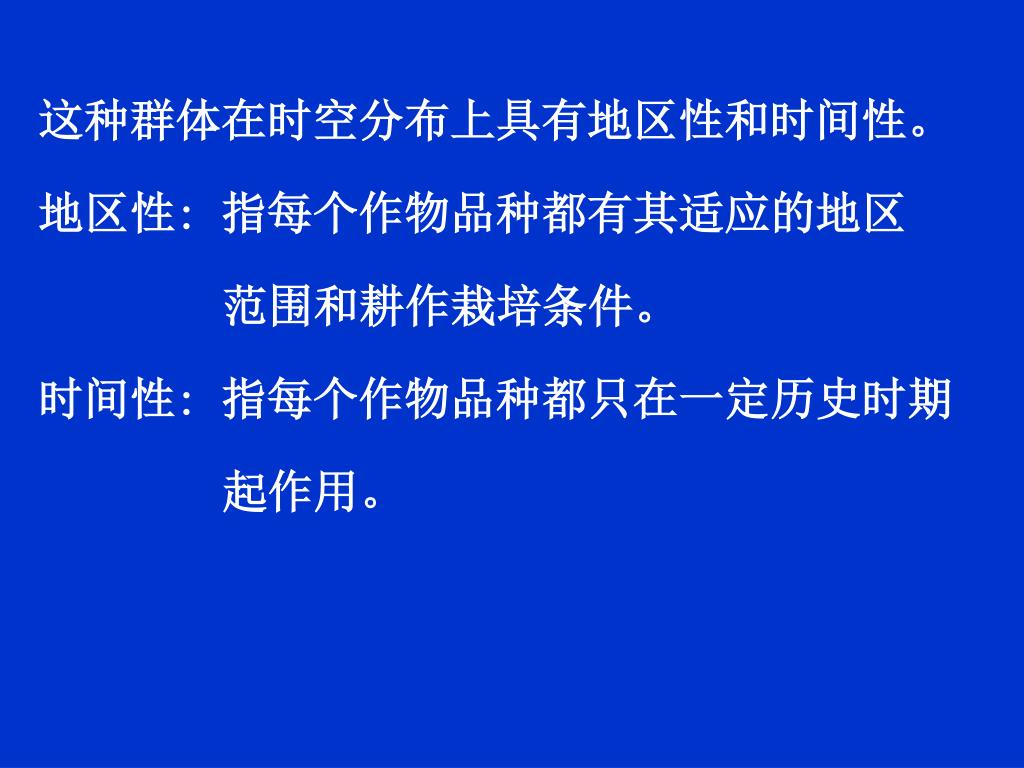 这种群体在时空分布上具有地区性和时间性。

地区性：指每个作物品种都有其适应的地区范围和耕作栽培条件。

时间性：指每个作物品种都只在一定历史时期起作用。